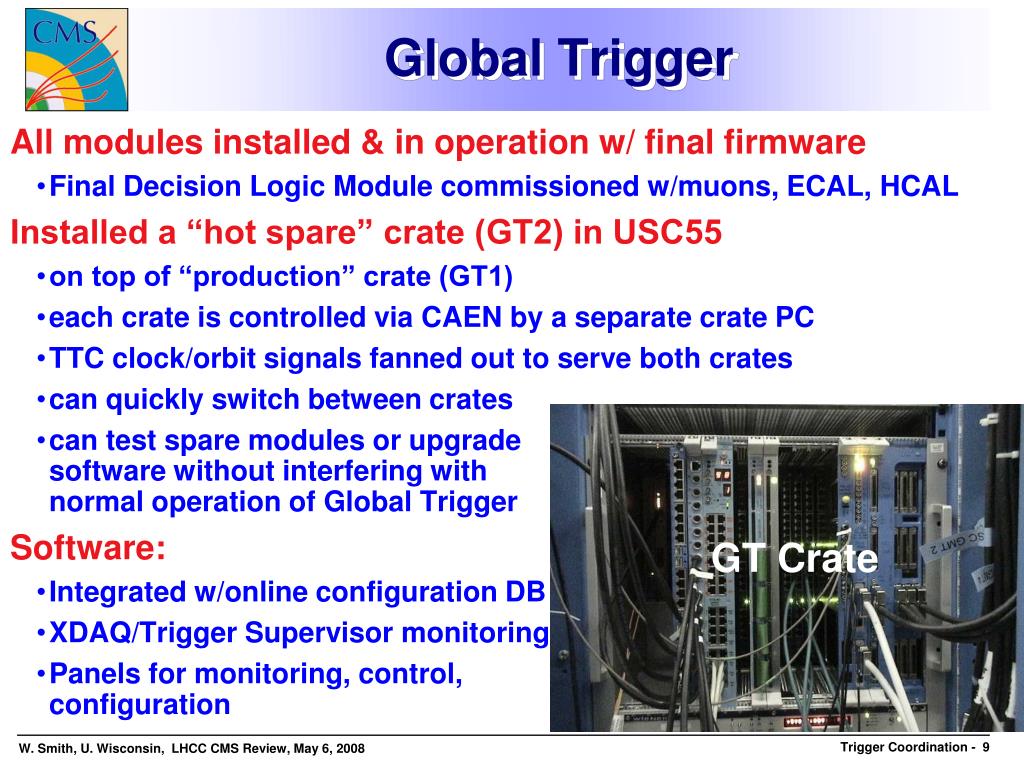 CMS

Global Trigger

All modules installed & in operation w/ final firmware

• Final Decision Logic Module commissioned w/muons, ECAL, HCAL

Installed a “hot spare” crate (GT2) in USC55

• on top of “production” crate (GT1)
• each crate is controlled via CAEN by a separate crate PC
• TTC clock/orbit signals fanned out to serve both crates
• can quickly switch between crates
• can test spare modules or upgrade software without interfering with normal operation of Global Trigger

Software:

• Integrated w/online configuration DB
• XDAQ/Trigger Supervisor monitoring
• Panels for monitoring, control, configuration

GT Crate

SC GMT 2

W. Smith, U. Wisconsin, LHCC CMS Review, May 6, 2008

Trigger Coordination - 9